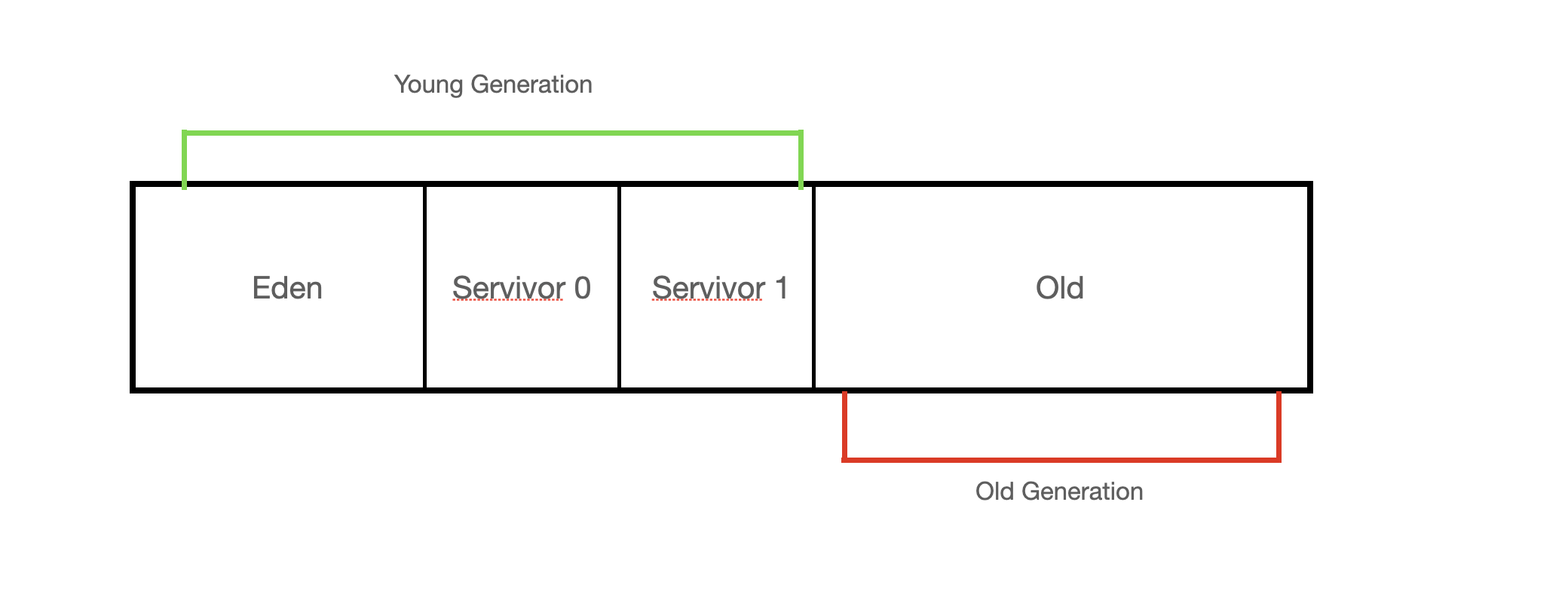 Young Generation

Eden

Servivor 0

Servivor 1

Old

Old Generation